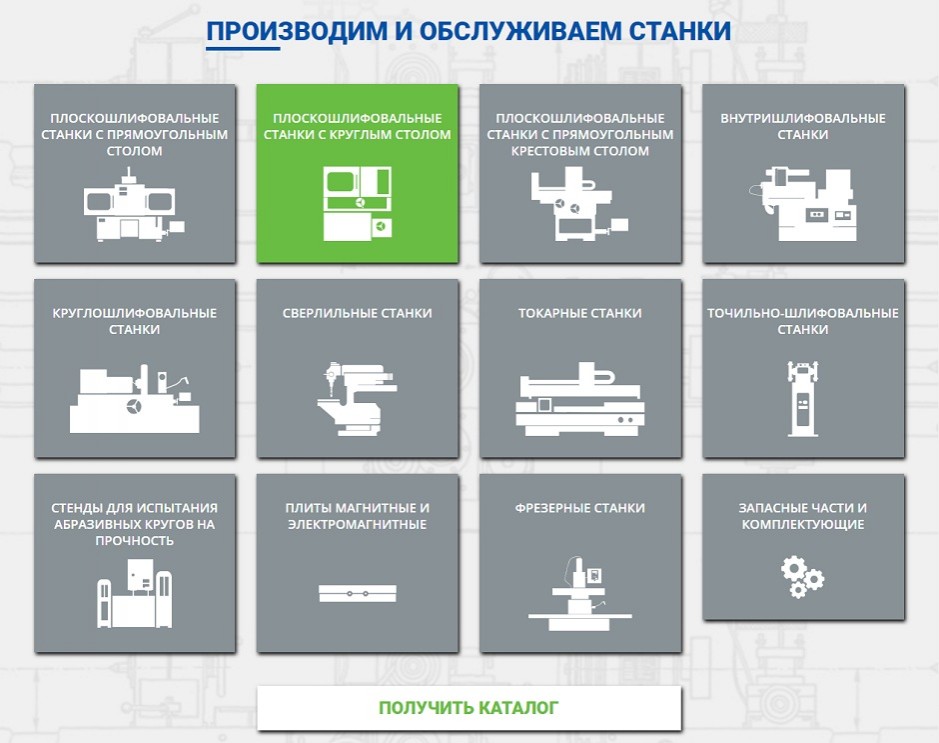 ПРОИЗВОДИМ И ОБСЛУЖИВАЕМ СТАНКИ

ПЛОСКОШЛИФОВАЛЬНЫЕ СТАНКИ С ПРЯМОУГОЛЬНЫМ СТОЛОМ

ПЛОСКОШЛИФОВАЛЬНЫЕ СТАНКИ С КРУГЛЫМ СТОЛОМ

ПЛОСКОШЛИФОВАЛЬНЫЕ СТАНКИ С ПРЯМОУГОЛЬНЫМ КРЕСТОВЫМ СТОЛОМ

ВНУТРИШЛИФОВАЛЬНЫЕ СТАНКИ

КРУГЛОШЛИФОВАЛЬНЫЕ СТАНКИ

СВЕРЛИЛЬНЫЕ СТАНКИ

ТОКАРНЫЕ СТАНКИ

ТОЧИЛЬНО-ШЛИФОВАЛЬНЫЕ СТАНКИ

СТЕНДЫ ДЛЯ ИСПЫТАНИЯ АБРАЗИВНЫХ КРУГОВ НА ПРОЧНОСТЬ

ПЛИТЫ МАГНИТНЫЕ И ЭЛЕКТРОМАГНИТНЫЕ

ФРЕЗЕРНЫЕ СТАНКИ

ЗАПАСНЫЕ ЧАСТИ И КОМПЛЕКТУЮЩИЕ

ПОЛУЧИТЬ КАТАЛОГ